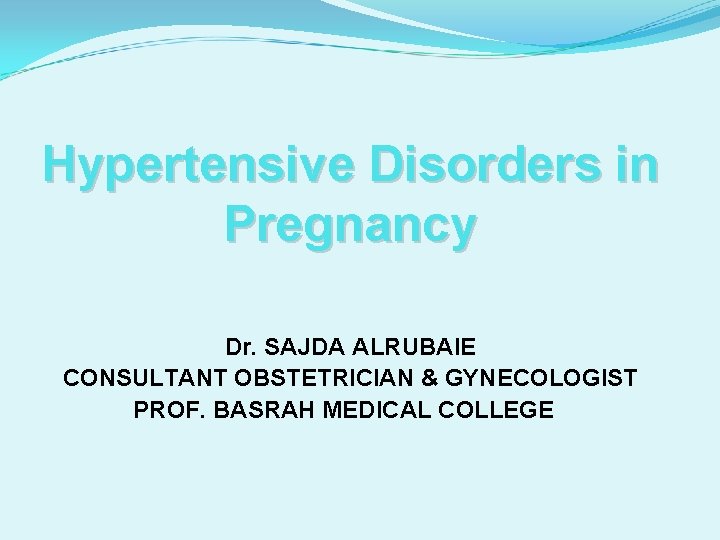 Hypertensive Disorders in Pregnancy

Dr. SAJDA ALRUBAIE
CONSULTANT OBSTETRICIAN & GYNECOLOGIST
PROF. BASRAH MEDICAL COLLEGE